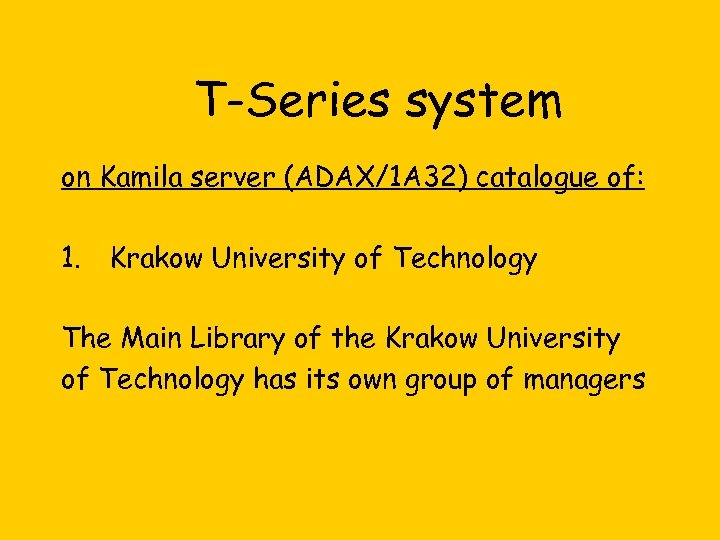 T-Series system

on Kamila server (ADAX/1A32) catalogue of:

1. Krakow University of Technology

The Main Library of the Krakow University of Technology has its own group of managers